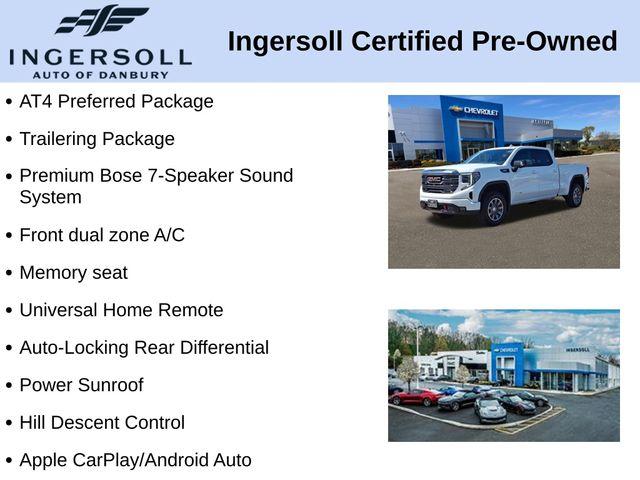 INGERSOLL
AUTO OF DANBURY

Ingersoll Certified Pre-Owned

• AT4 Preferred Package
• Trailering Package
• Premium Bose 7-Speaker Sound System
• Front dual zone A/C
• Memory seat
• Universal Home Remote
• Auto-Locking Rear Differential
• Power Sunroof
• Hill Descent Control
• Apple CarPlay/Android Auto

CHEVROLET
GMC
CHEVROLET
INGERSOLL